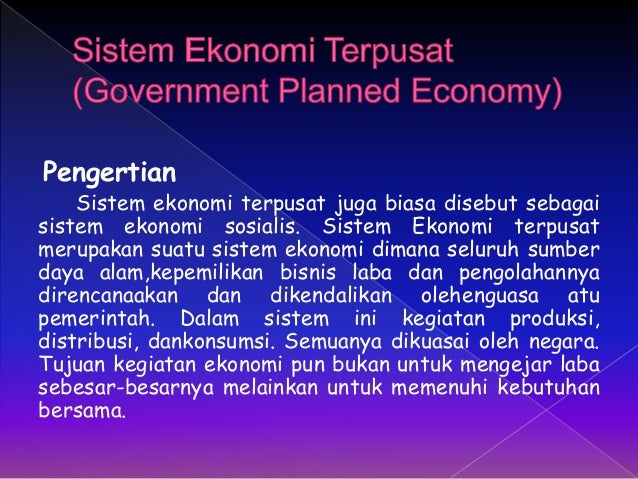 Sistem Ekonomi Terpusat (Government Planned Economy)

Pengertian

Sistem ekonomi terpusat juga biasa disebut sebagai sistem ekonomi sosialis. Sistem Ekonomi terpusat merupakan suatu sistem ekonomi dimana seluruh sumber daya alam,kepemilikan bisnis laba dan pengolahannya direncanaakan dan dikendalikan olehenguasa atu pemerintah. Dalam sistem ini kegiatan produksi, distribusi, dankonsumsi. Semuanya dikuasai oleh negara. Tujuan kegiatan ekonomi pun bukan untuk mengejar laba sebesar-besarnya melainkan untuk memenuhi kebutuhan bersama.